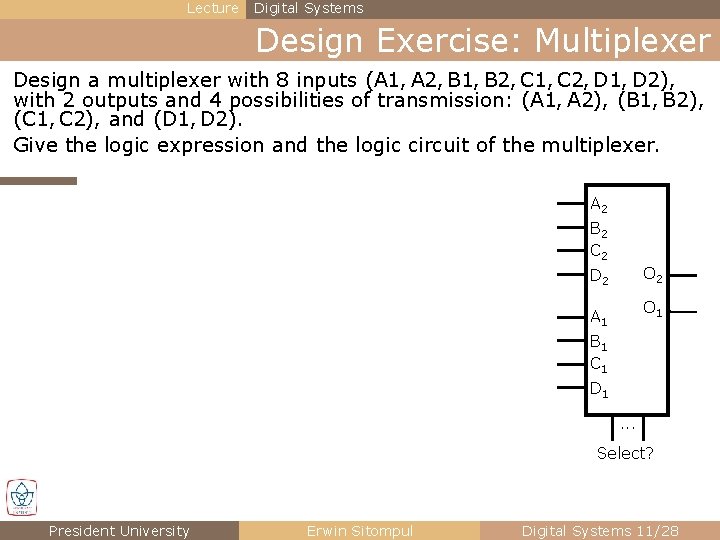 Lecture Digital Systems

Design Exercise: Multiplexer

Design a multiplexer with 8 inputs (A1, A2, B1, B2, C1, C2, D1, D2), with 2 outputs and 4 possibilities of transmission: (A1, A2), (B1, B2), (C1, C2), and (D1, D2).

Give the logic expression and the logic circuit of the multiplexer.

$A_2$
$B_2$
$C_2$
$D_2$
$A_1$
$B_1$
$C_1$
$D_1$
$O_2$
$O_1$
...
Select?

President University Erwin Sitompul Digital Systems 11/28